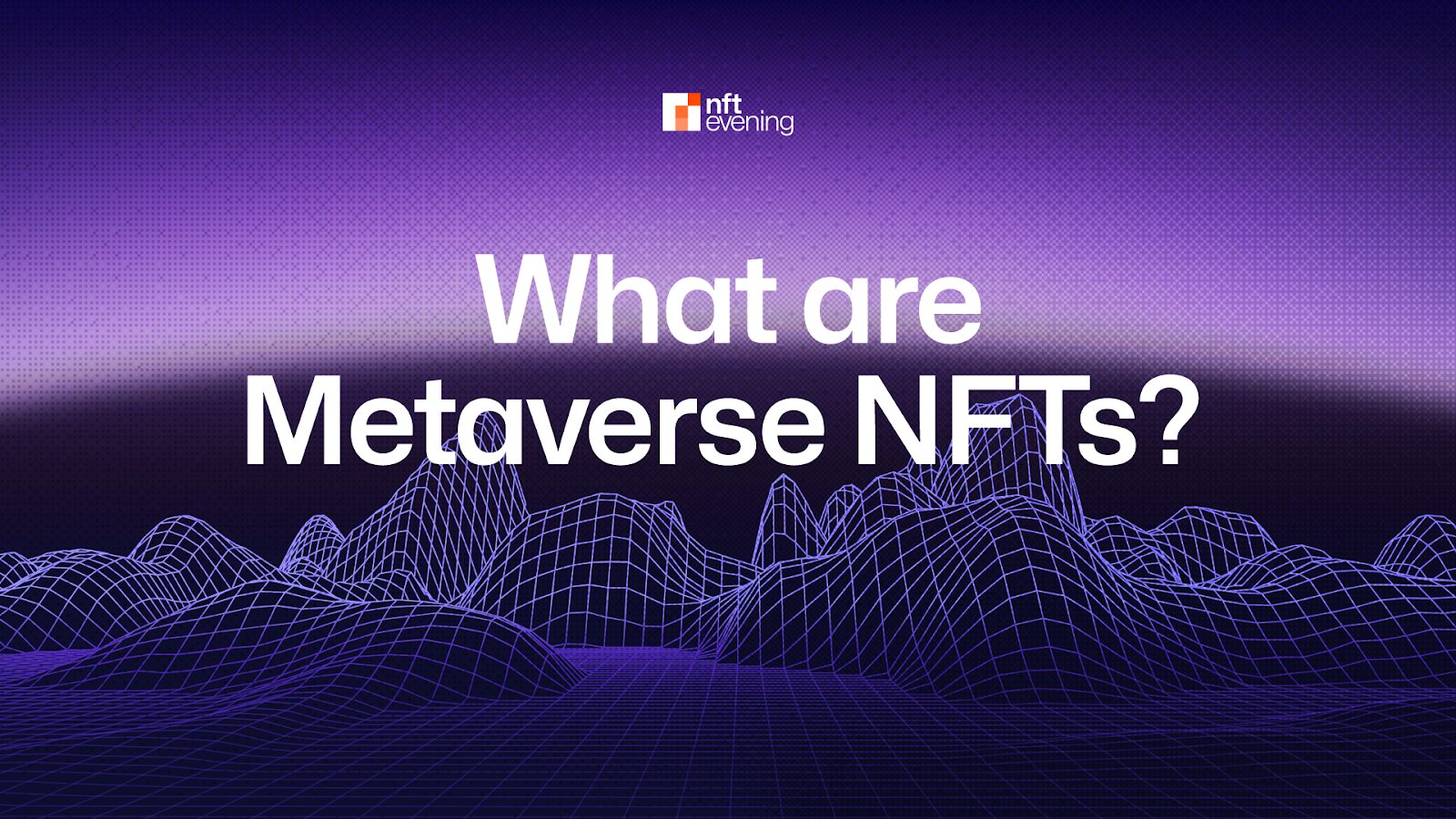 nft
evening

What are Metaverse NFTs?